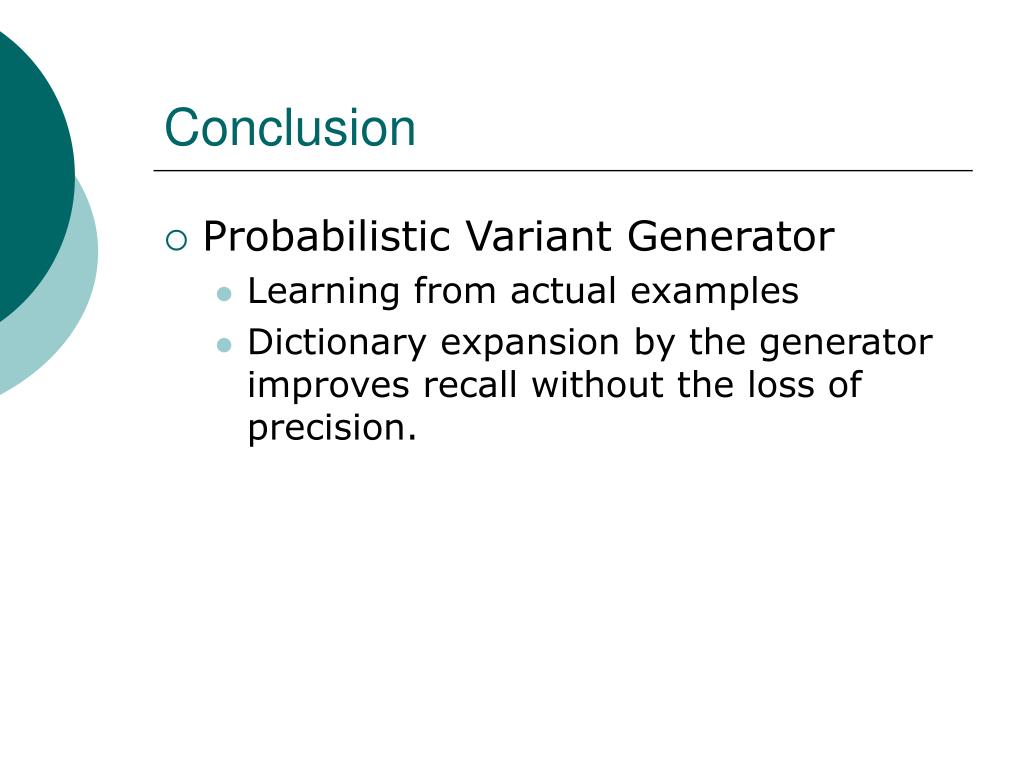 Conclusion

Probabilistic Variant Generator

Learning from actual examples

Dictionary expansion by the generator improves recall without the loss of precision.